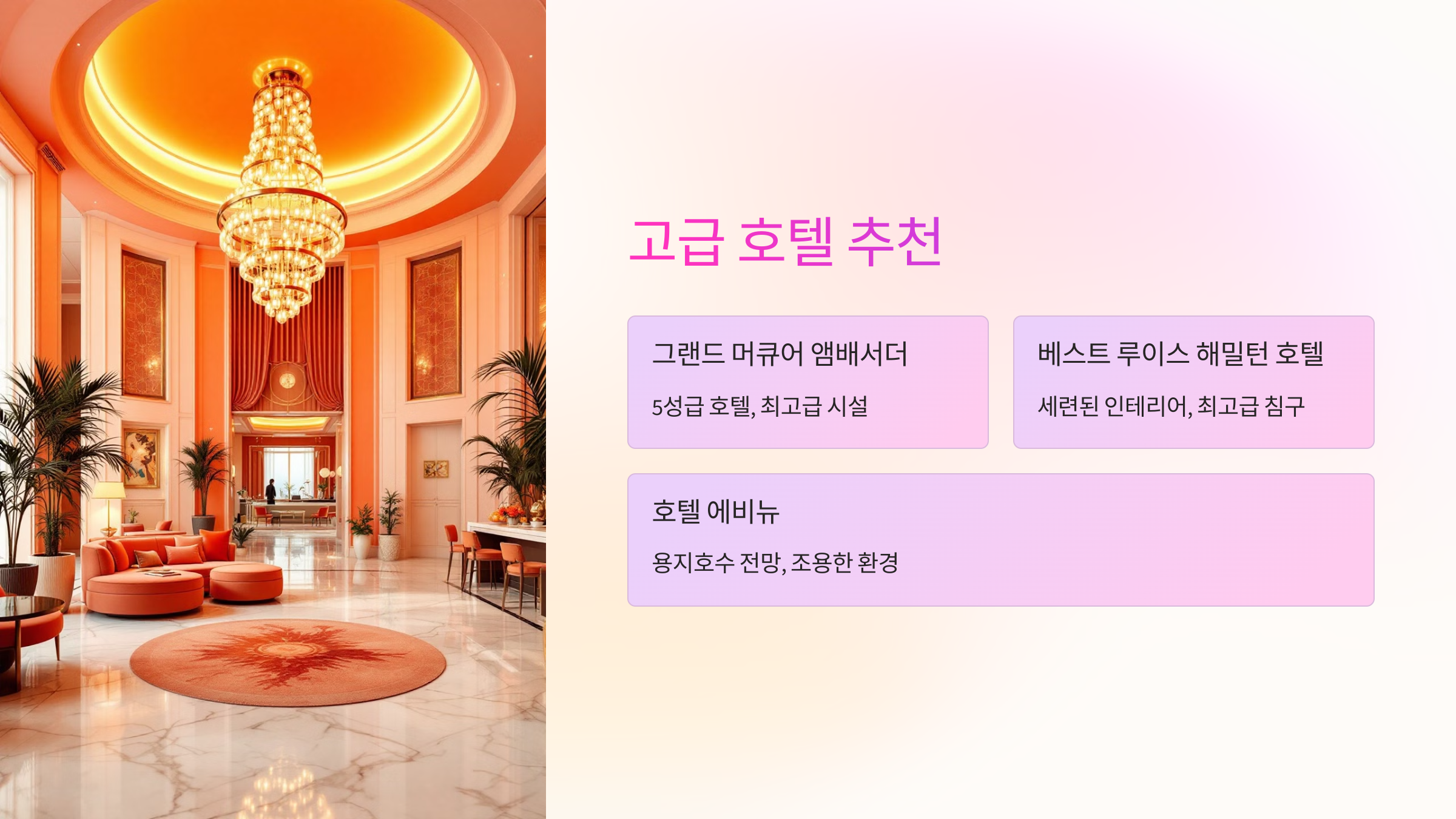 고급 호텔 추천

그랜드 머큐어 앰배서더

5성급 호텔, 최고급 시설

베스트 루이스 해밀턴 호텔

세련된 인테리어, 최고급 침구

호텔 에비뉴

용지호수 전망, 조용한 환경